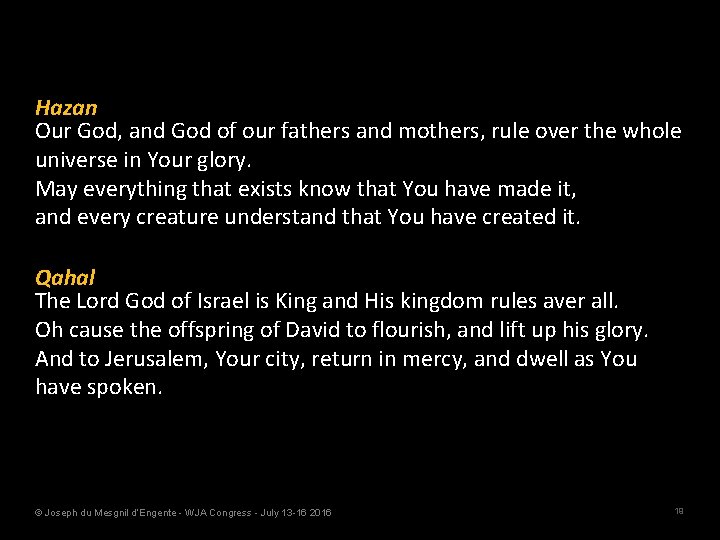 Hazan
Our God, and God of our fathers and mothers, rule over the whole universe in Your glory.
May everything that exists know that You have made it,
and every creature understand that You have created it.

Qahal
The Lord God of Israel is King and His kingdom rules aver all.
Oh cause the offspring of David to flourish, and lift up his glory.
And to Jerusalem, Your city, return in mercy, and dwell as You have spoken.

© Joseph du Mesgnil d'Engente - WJA Congress - July 13-16 2016

18